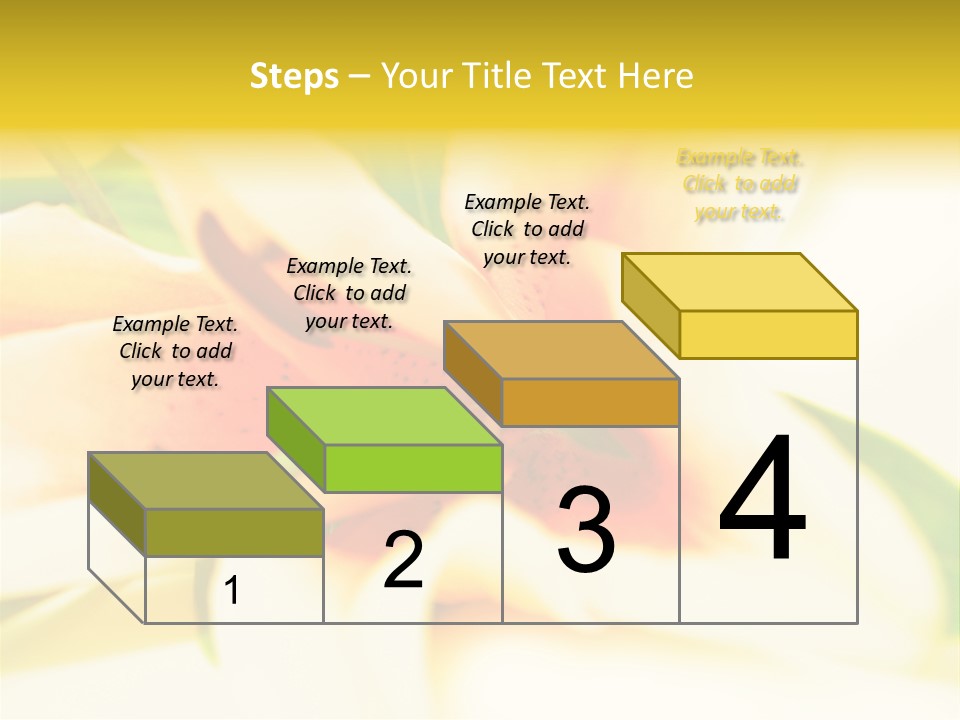 Steps – Your Title Text Here

Example Text. Click to add your text.

Example Text. Click to add your text.

Example Text. Click to add your text.

Example Text. Click to add your text.

1

2

3

4